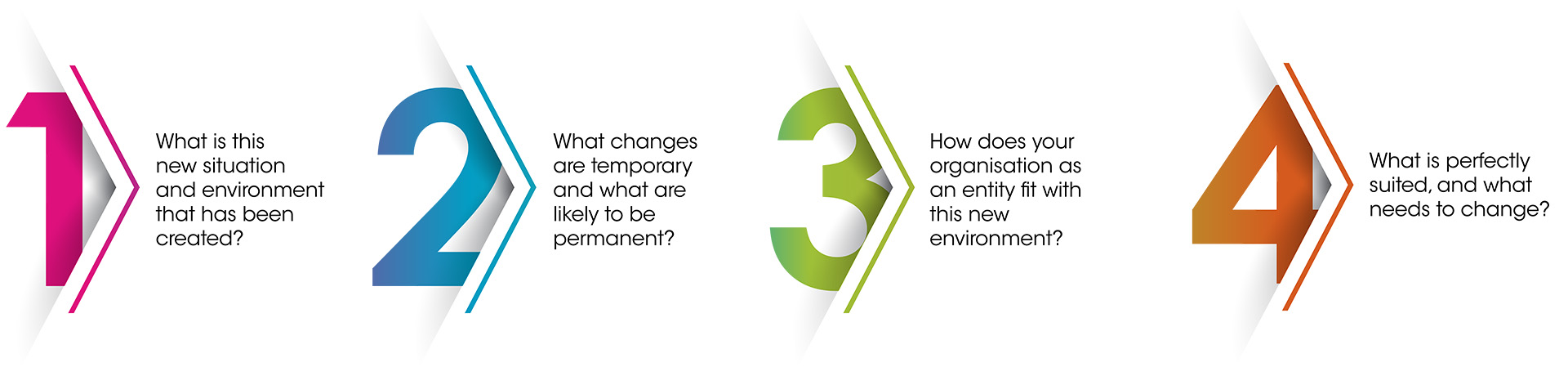 1

What is this new situation and environment that has been created?

2

What changes are temporary and what are likely to be permanent?

3

How does your organisation as an entity fit with this new environment?

4

What is perfectly suited, and what needs to change?